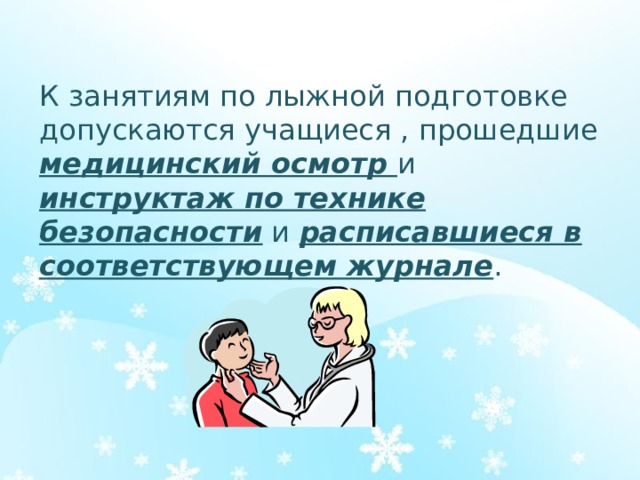 К занятиям по лыжной подготовке допускаются учащиеся , прошедшие медицинский осмотр и инструктаж по технике безопасности и расписавшиеся в соответствующем журнале.